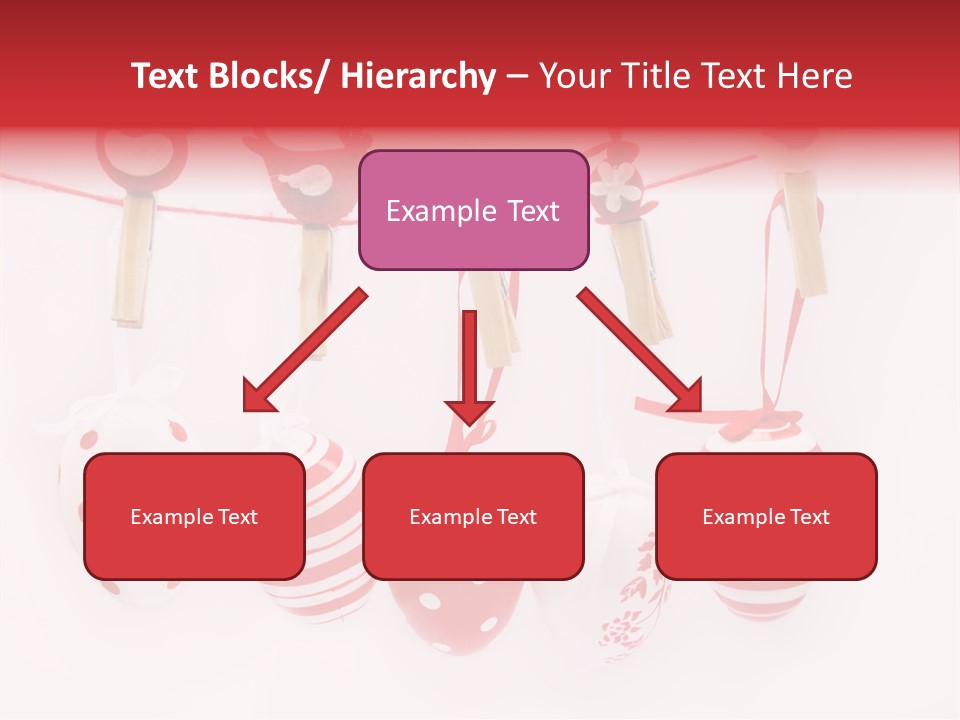 Text Blocks/ Hierarchy – Your Title Text Here

Example Text

Example Text

Example Text

Example Text